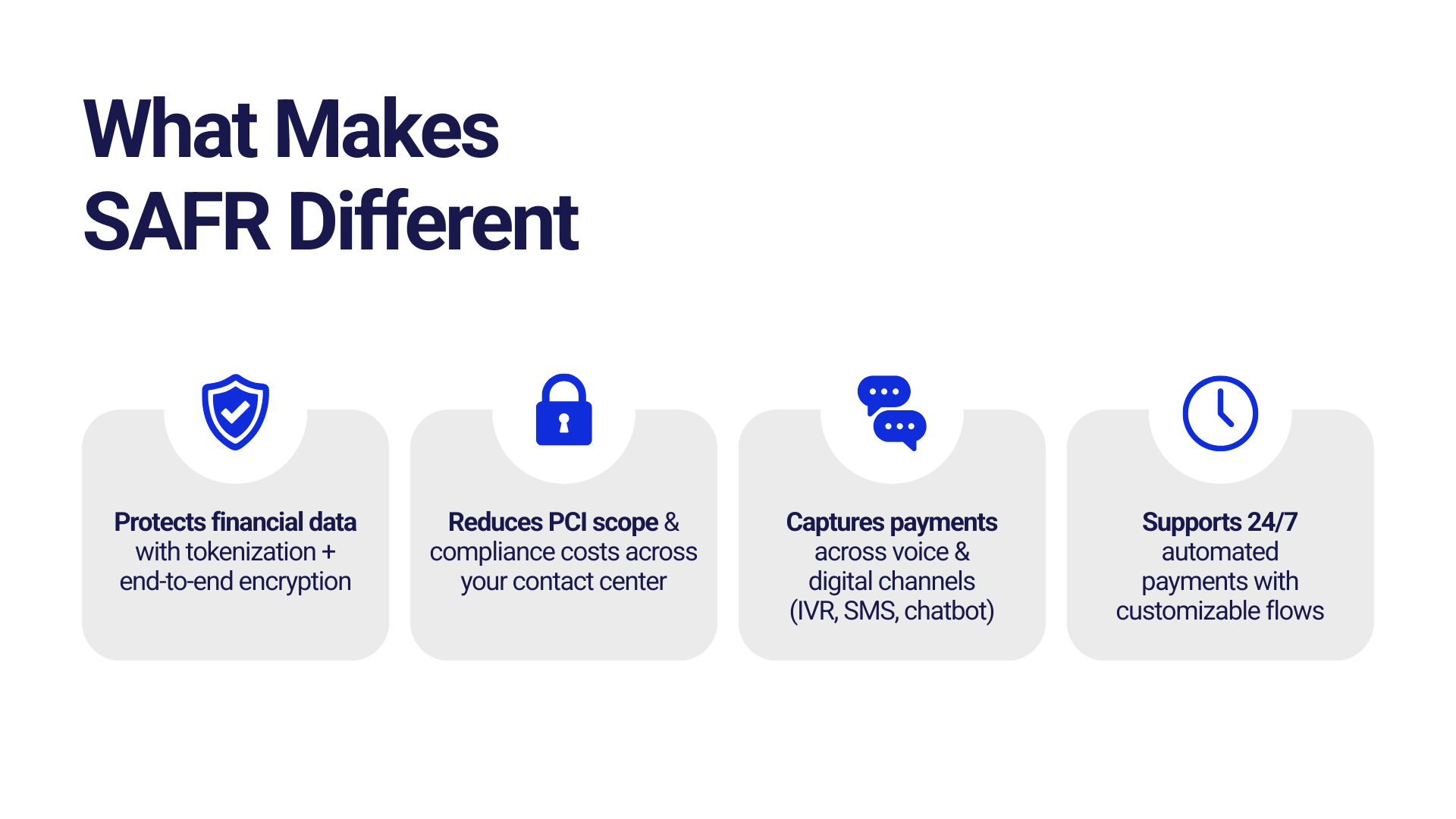 What Makes SAFR Different

Protects financial data with tokenization + end-to-end encryption

Reduces PCI scope & compliance costs across your contact center

Captures payments across voice & digital channels (IVR, SMS, chatbot)

Supports 24/7 automated payments with customizable flows